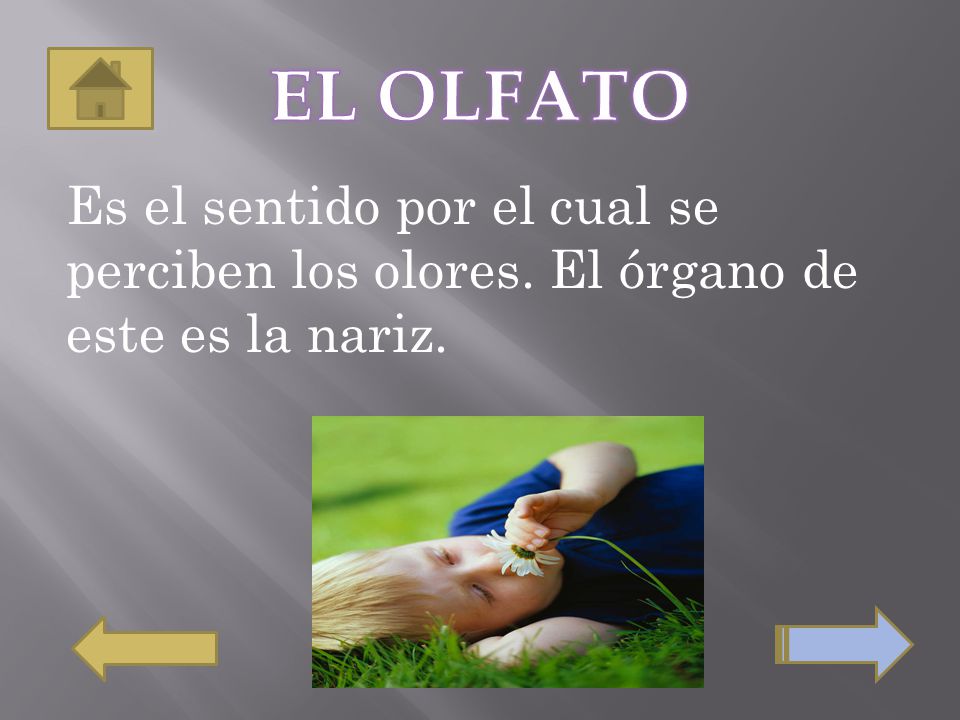 EL OLFATO

Es el sentido por el cual se perciben los olores. El órgano de este es la nariz.